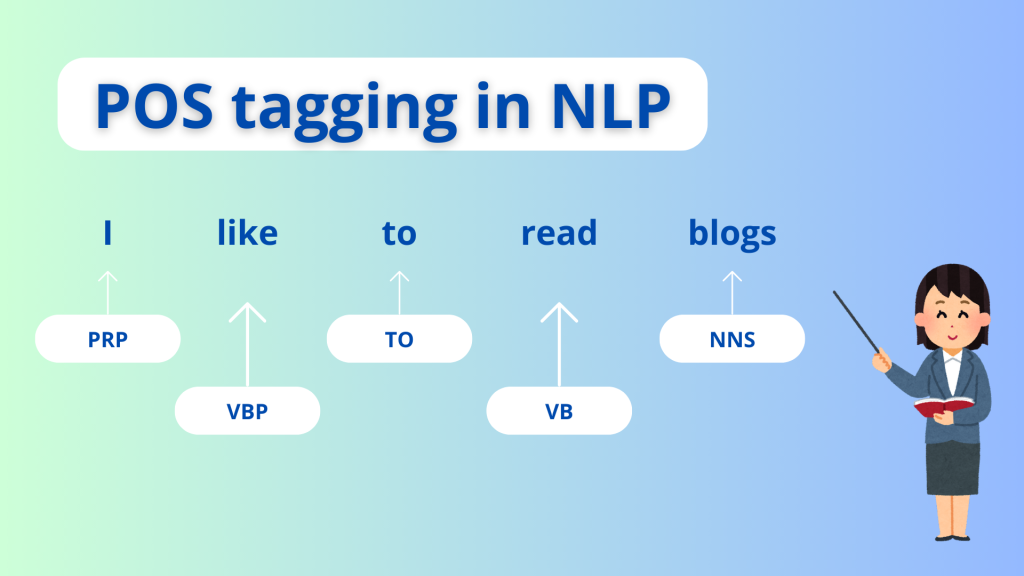 POS tagging in NLP

I like to read blogs

PRP VBP TO VB NNS